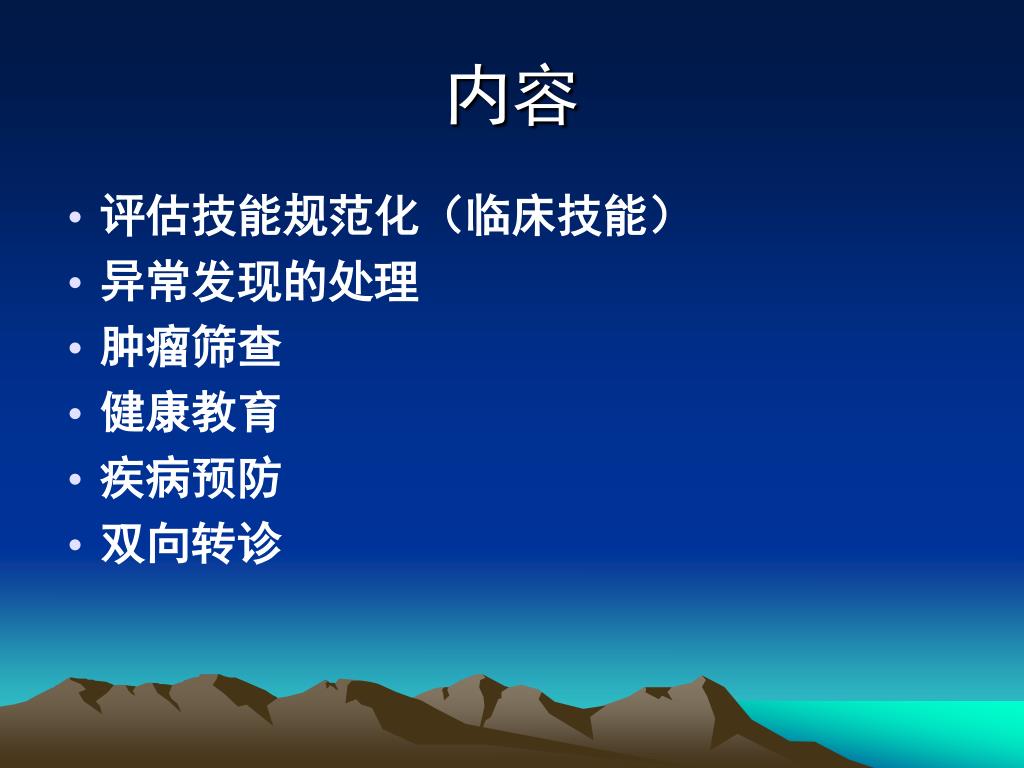 内容

• 评估技能规范化（临床技能）
• 异常发现的处理
• 肿瘤筛查
• 健康教育
• 疾病预防
• 双向转诊